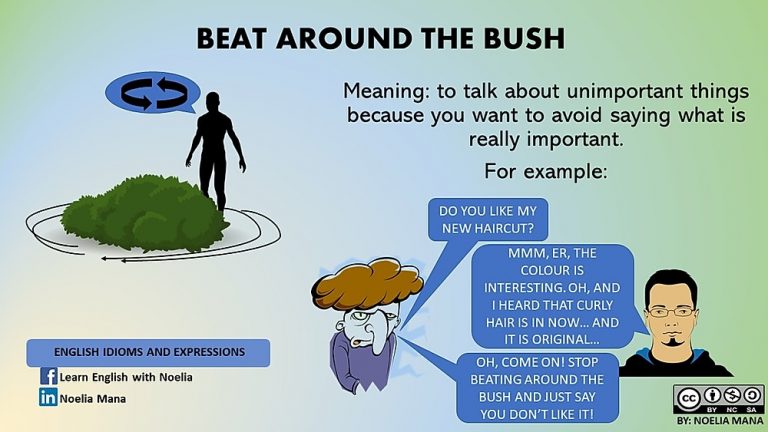 BEAT AROUND THE BUSH

Meaning: to talk about unimportant things because you want to avoid saying what is really important.

For example:

DO YOU LIKE MY NEW HAIRCUT?

MMM, ER, THE COLOUR IS INTERESTING. OH, AND I HEARD THAT CURLY HAIR IS IN NOW... AND IT IS ORIGINAL...

OH, COME ON! STOP BEATING AROUND THE BUSH AND JUST SAY YOU DON'T LIKE IT!

ENGLISH IDIOMS AND EXPRESSIONS

f Learn English with Noelia

in Noelia Mana

cc BY NC SA

BY: NOELIA MANA